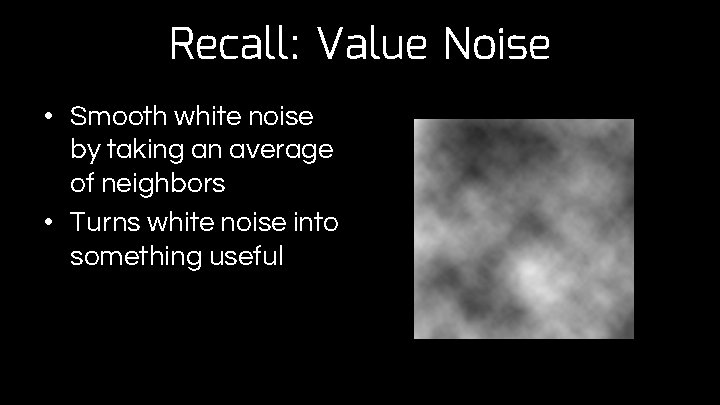 Recall: Value Noise

• Smooth white noise by taking an average of neighbors
• Turns white noise into something useful